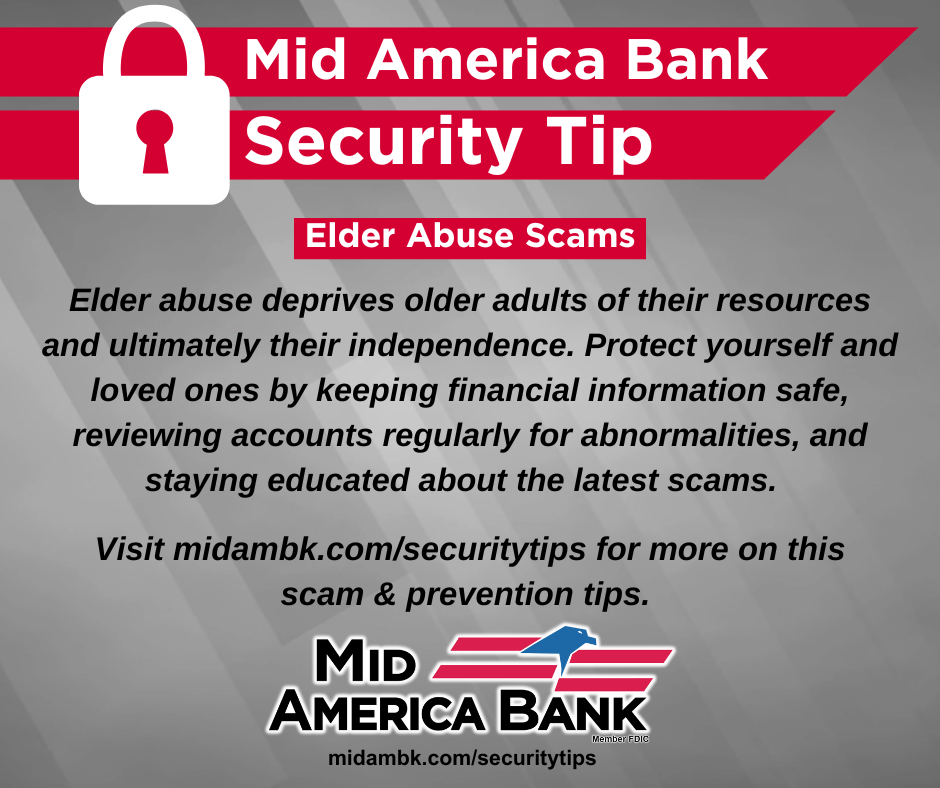 Mid America Bank
Security Tip

Elder Abuse Scams

Elder abuse deprives older adults of their resources and ultimately their independence. Protect yourself and loved ones by keeping financial information safe, reviewing accounts regularly for abnormalities, and staying educated about the latest scams.

Visit midambk.com/securitytips for more on this scam & prevention tips.

MID
AMERICA BANK
Member FDIC

midambk.com/securitytips